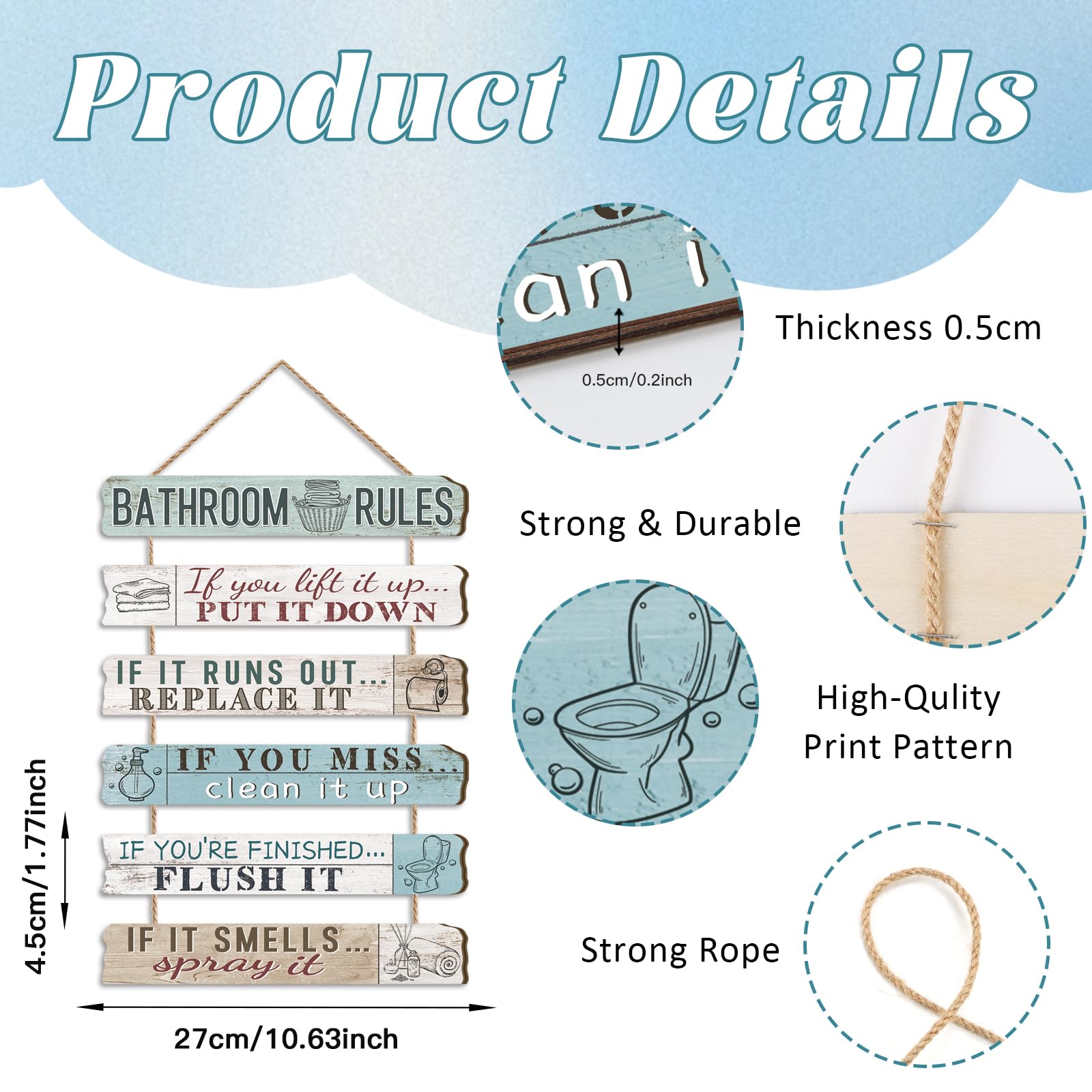 Product Details

an i

0.5cm/0.2inch

Thickness 0.5cm

BATHROOM RULES

If you lift it up...
PUT IT DOWN

IF IT RUNS OUT...
REPLACE IT

IF YOU MISS...
clean it up

IF YOU'RE FINISHED...
FLUSH IT

IF IT SMELLS...
spray it

4.5cm/1.77inch

27cm/10.63inch

Strong & Durable

High-Qulity
Print Pattern

Strong Rope